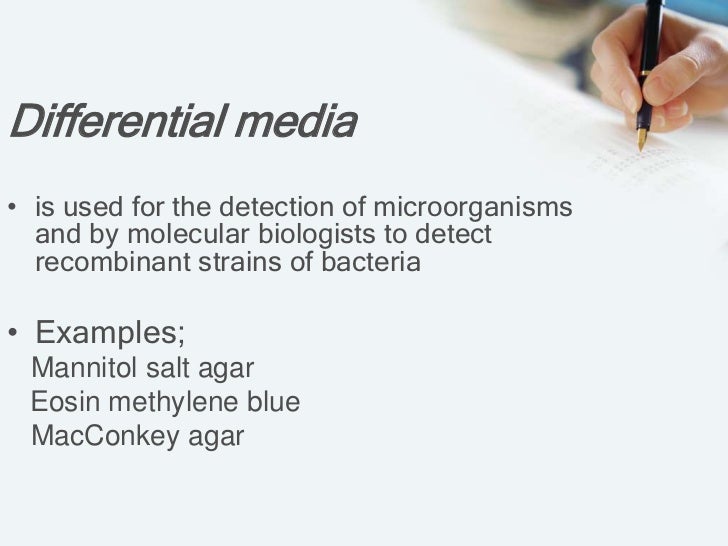 Differential media

• is used for the detection of microorganisms and by molecular biologists to detect recombinant strains of bacteria

• Examples;
Mannitol salt agar
Eosin methylene blue
MacConkey agar